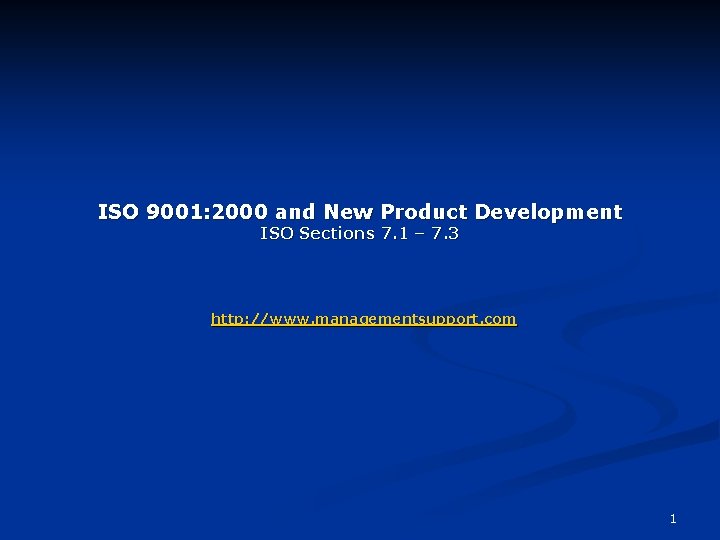 ISO 9001:2000 and New Product Development
ISO Sections 7.1 – 7.3

http://www.managementsupport.com

1